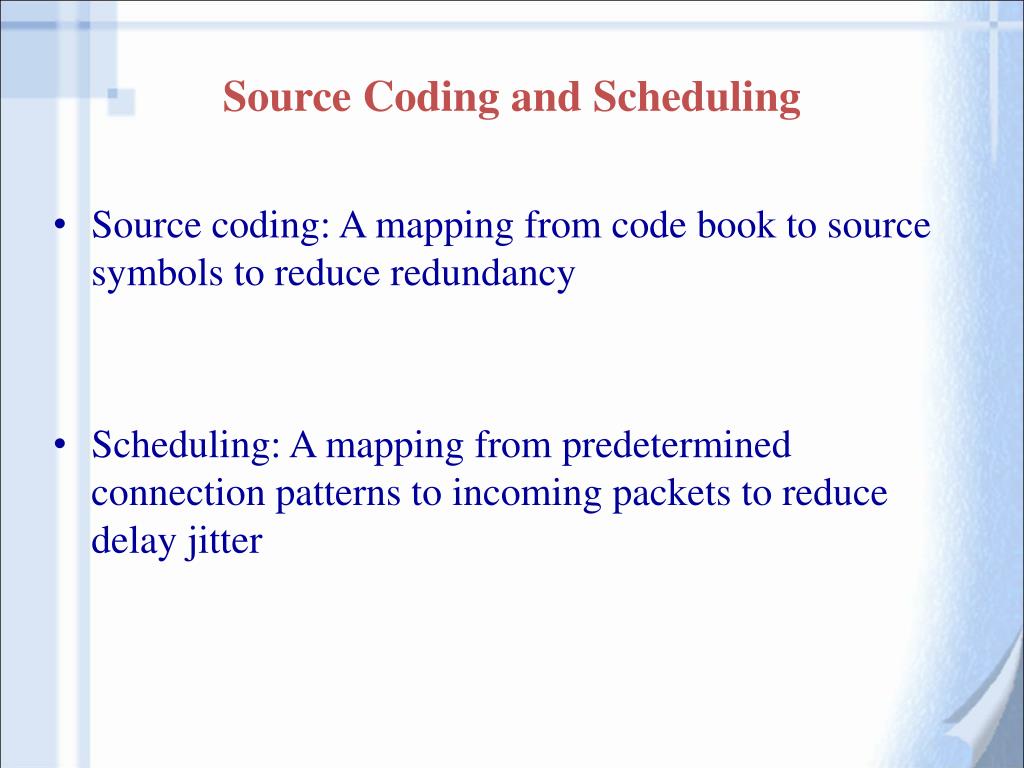 Source Coding and Scheduling

• Source coding: A mapping from code book to source symbols to reduce redundancy

• Scheduling: A mapping from predetermined connection patterns to incoming packets to reduce delay jitter